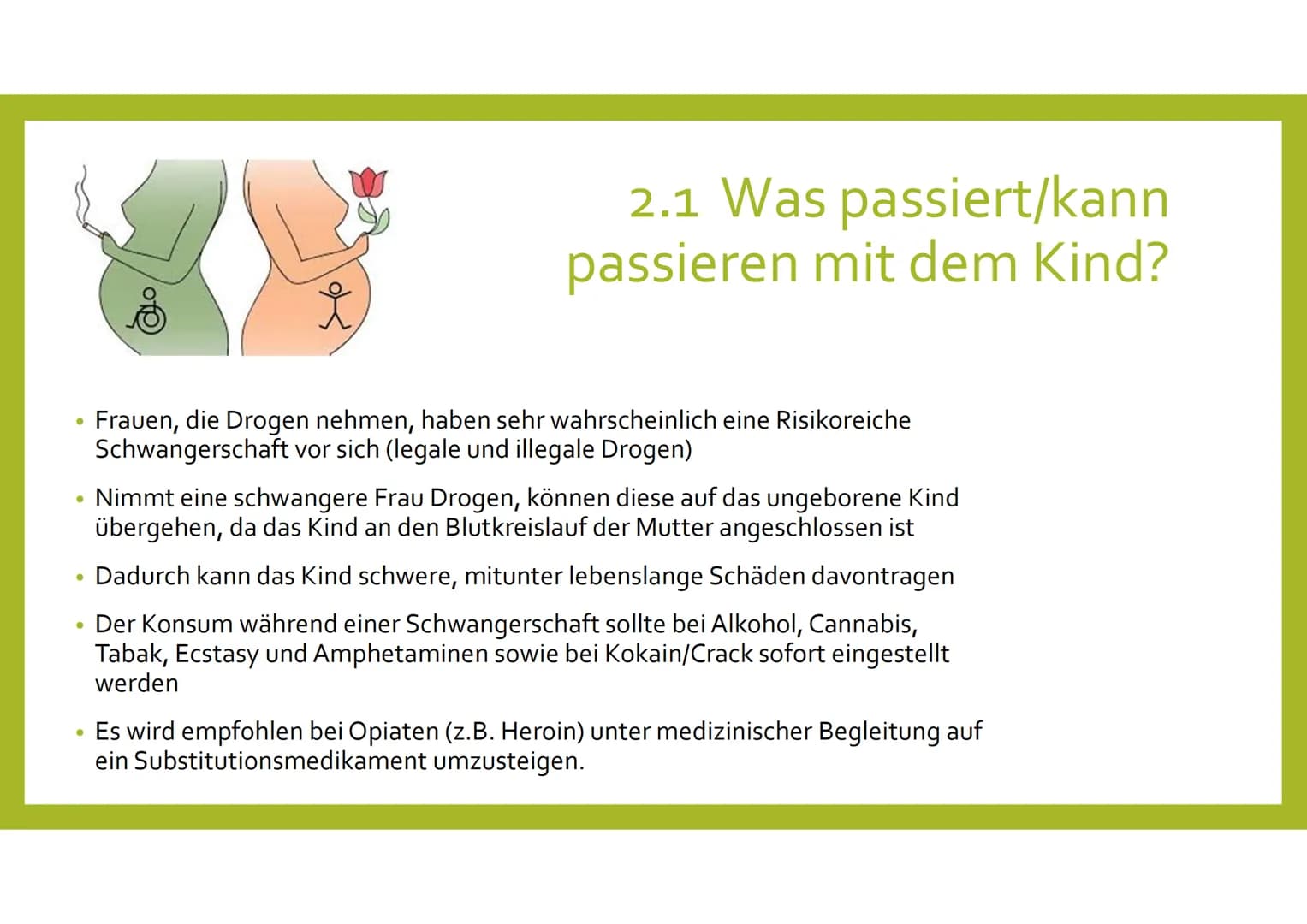 2.1 Was passiert/kann passieren mit dem Kind?

• Frauen, die Drogen nehmen, haben sehr wahrscheinlich eine Risikoreiche Schwangerschaft vor sich (legale und illegale Drogen)

• Nimmt eine schwangere Frau Drogen, können diese auf das ungeborene Kind übergehen, da das Kind an den Blutkreislauf der Mutter angeschlossen ist

• Dadurch kann das Kind schwere, mitunter lebenslange Schäden davontragen

• Der Konsum während einer Schwangerschaft sollte bei Alkohol, Cannabis, Tabak, Ecstasy und Amphetaminen sowie bei Kokain/Crack sofort eingestellt werden

• Es wird empfohlen bei Opiaten (z.B. Heroin) unter medizinischer Begleitung auf ein Substitutionsmedikament umzusteigen.